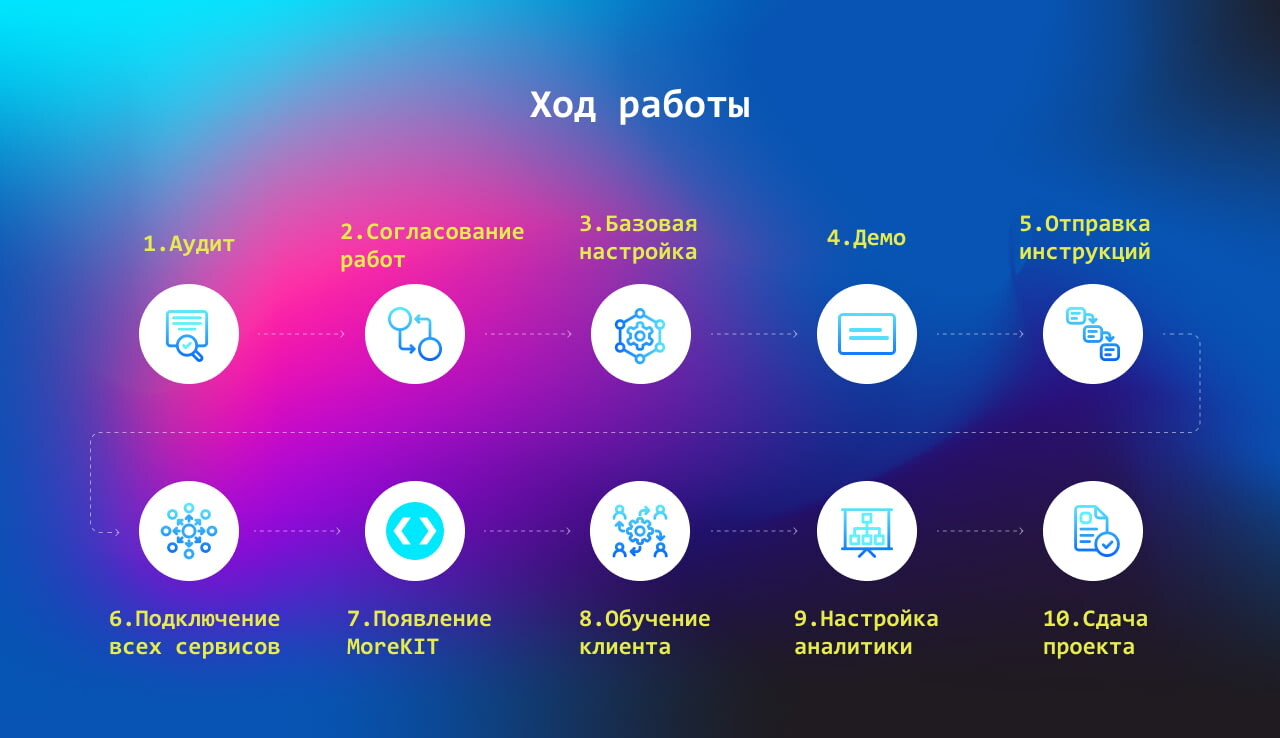 Ход работы

1.Аудит

2.Согласование работ

3.Базовая настройка

4.Демо

5.Отправка инструкций

6.Подключение всех сервисов

7.Появление MoreKIT

8.Обучение клиента

9.Настройка аналитики

10.Сдача проекта